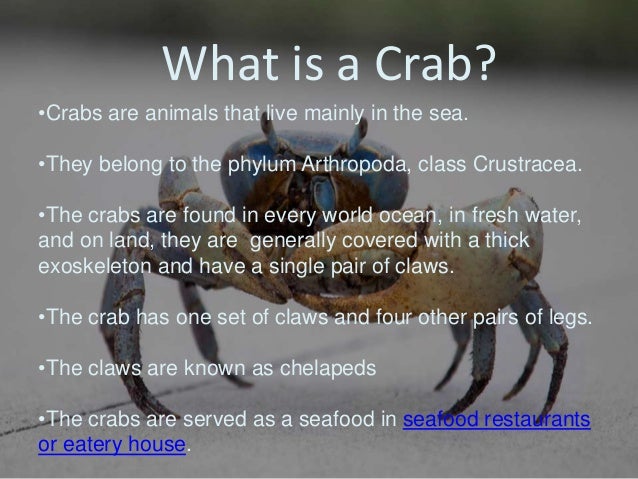 What is a Crab?

•Crabs are animals that live mainly in the sea.

•They belong to the phylum Arthropoda, class Crustracea.

•The crabs are found in every world ocean, in fresh water, and on land, they are generally covered with a thick exoskeleton and have a single pair of claws.

•The crab has one set of claws and four other pairs of legs.

•The claws are known as chelapeds

•The crabs are served as a seafood in seafood restaurants or eatery house.